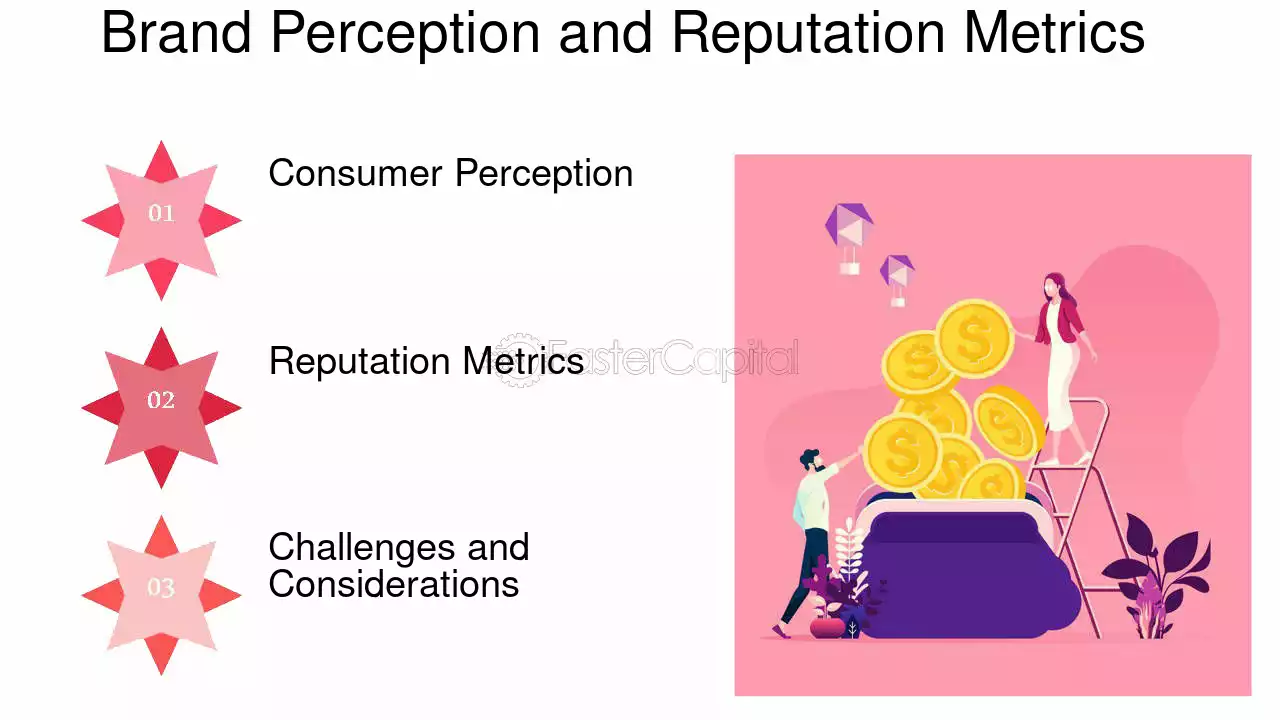 Brand Perception and Reputation Metrics

01

Consumer Perception

02

Reputation Metrics

03

Challenges and Considerations

FasterCapital